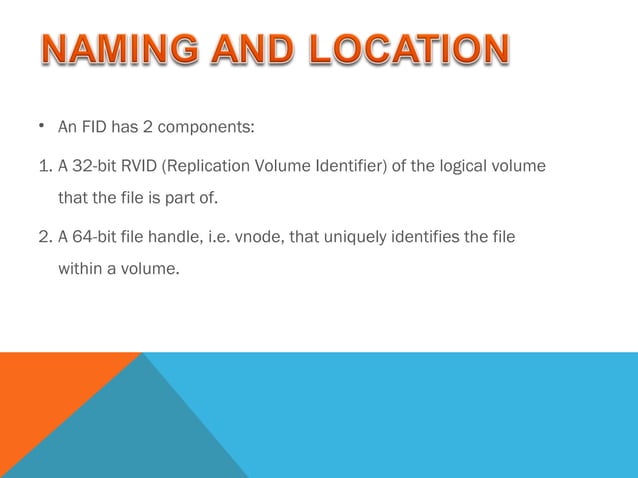 NAMING AND LOCATION

• An FID has 2 components:

1. A 32-bit RVID (Replication Volume Identifier) of the logical volume that the file is part of.

2. A 64-bit file handle, i.e. vnode, that uniquely identifies the file within a volume.